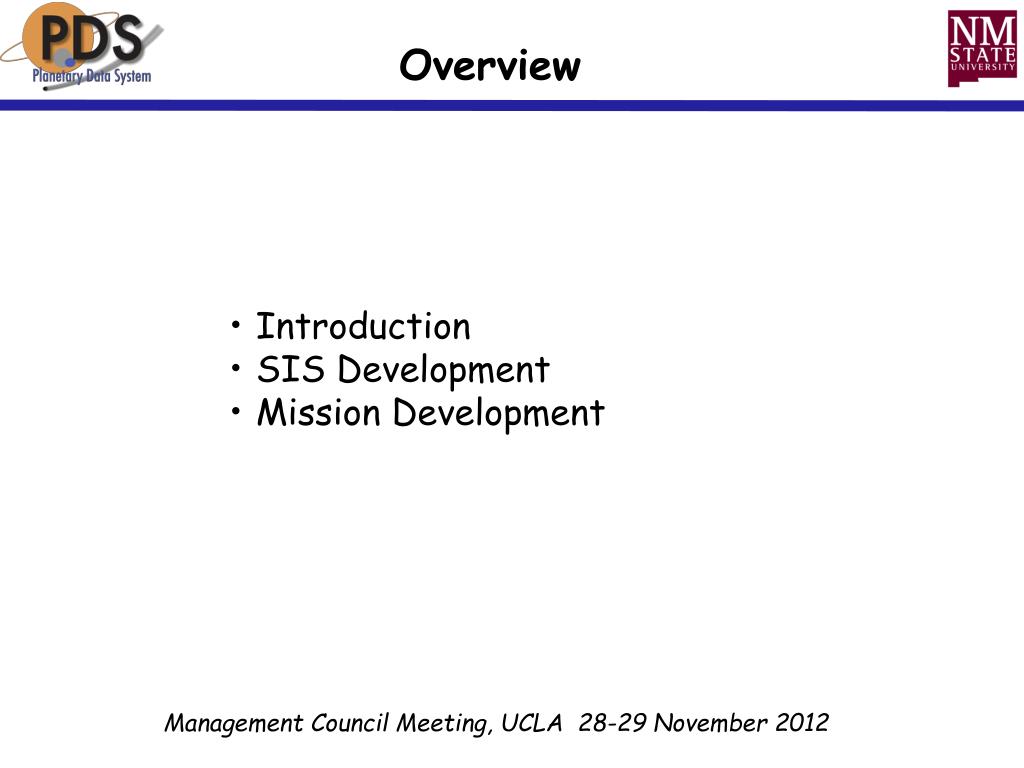 PDS
Planetary Data System

Overview

NM
STATE
UNIVERSITY

• Introduction
• SIS Development
• Mission Development

Management Council Meeting, UCLA 28-29 November 2012